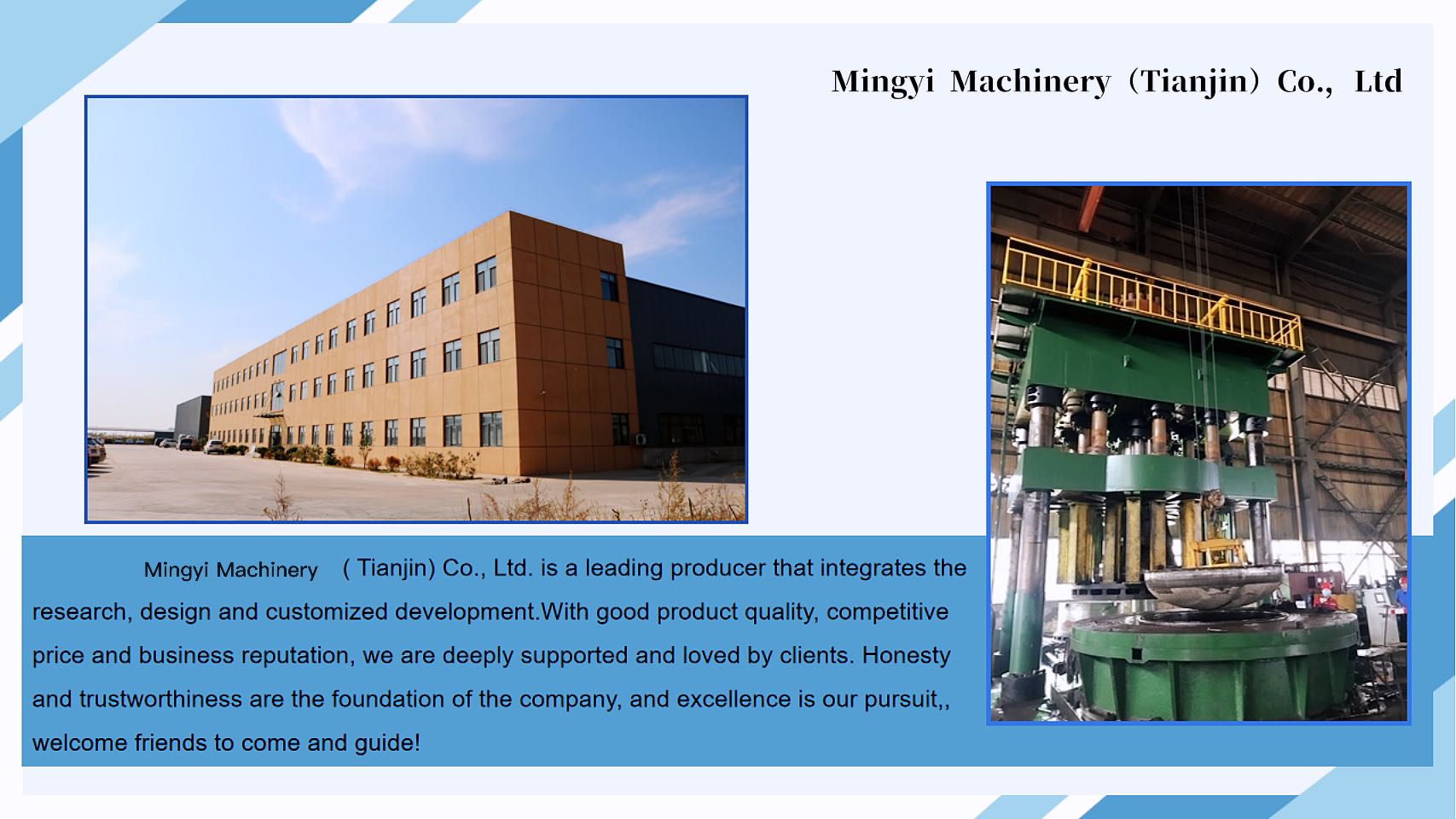 Mingyi Machinery（Tianjin）Co., Ltd

Mingyi Machinery ( Tianjin) Co., Ltd. is a leading producer that integrates the research, design and customized development.With good product quality, competitive price and business reputation, we are deeply supported and loved by clients. Honesty and trustworthiness are the foundation of the company, and excellence is our pursuit,, welcome friends to come and guide!